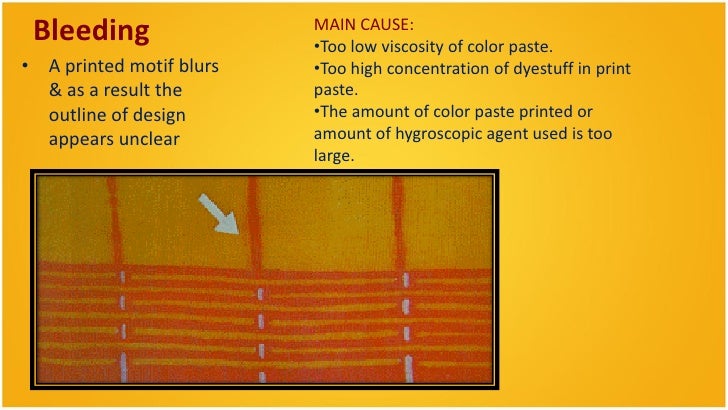 Bleeding

• A printed motif blurs & as a result the outline of design appears unclear

MAIN CAUSE:
•Too low viscosity of color paste.
•Too high concentration of dyestuff in print paste.
•The amount of color paste printed or amount of hygroscopic agent used is too large.